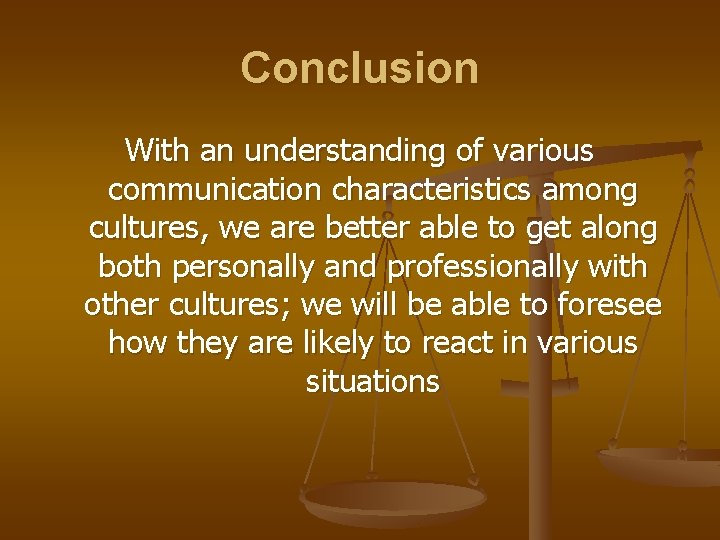 Conclusion

With an understanding of various communication characteristics among cultures, we are better able to get along both personally and professionally with other cultures; we will be able to foresee how they are likely to react in various situations